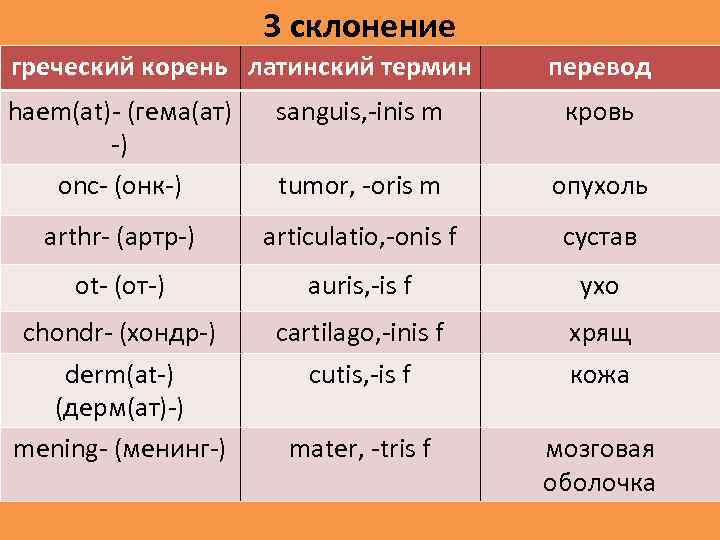 3 склонение

| греческий корень | латинский термин | перевод |
|---|---|---|
| haem(at)- (гема(ат)-) | sanguis,-inis m | кровь |
| onc- (онк-) | tumor, -oris m | опухоль |
| arthr- (артр-) | articulatio,-onis f | сустав |
| ot- (от-) | auris,-is f | ухо |
| chondr- (хондр-) | cartilago,-inis f | хрящ |
| derm(at-) (дерм(ат)-) | cutis,-is f | кожа |
| mening- (менинг-) | mater, -tris f | мозговая оболочка |